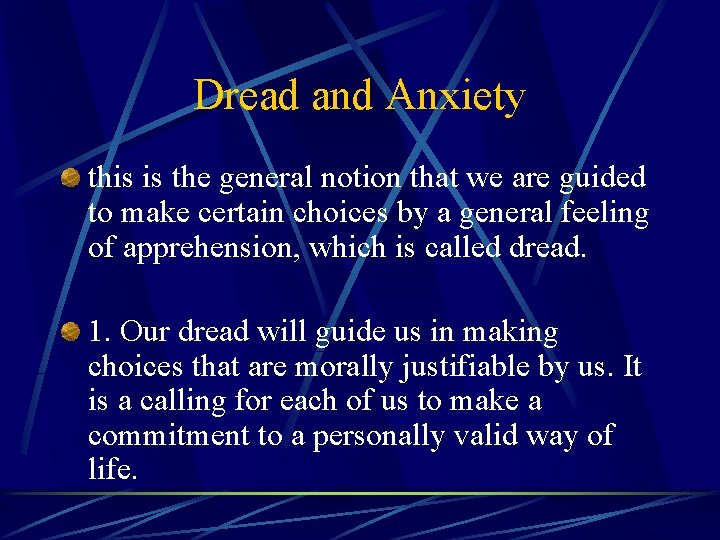 Dread and Anxiety

this is the general notion that we are guided to make certain choices by a general feeling of apprehension, which is called dread.

1. Our dread will guide us in making choices that are morally justifiable by us. It is a calling for each of us to make a commitment to a personally valid way of life.